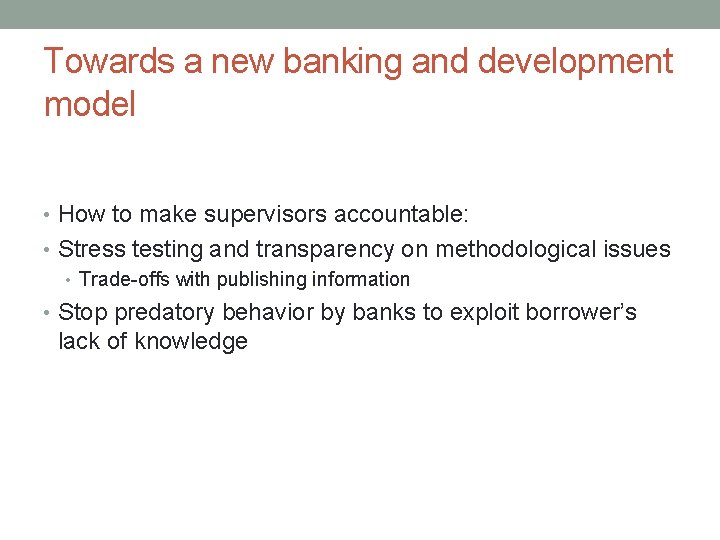 Towards a new banking and development model

• How to make supervisors accountable:
• Stress testing and transparency on methodological issues
  • Trade-offs with publishing information
• Stop predatory behavior by banks to exploit borrower's lack of knowledge